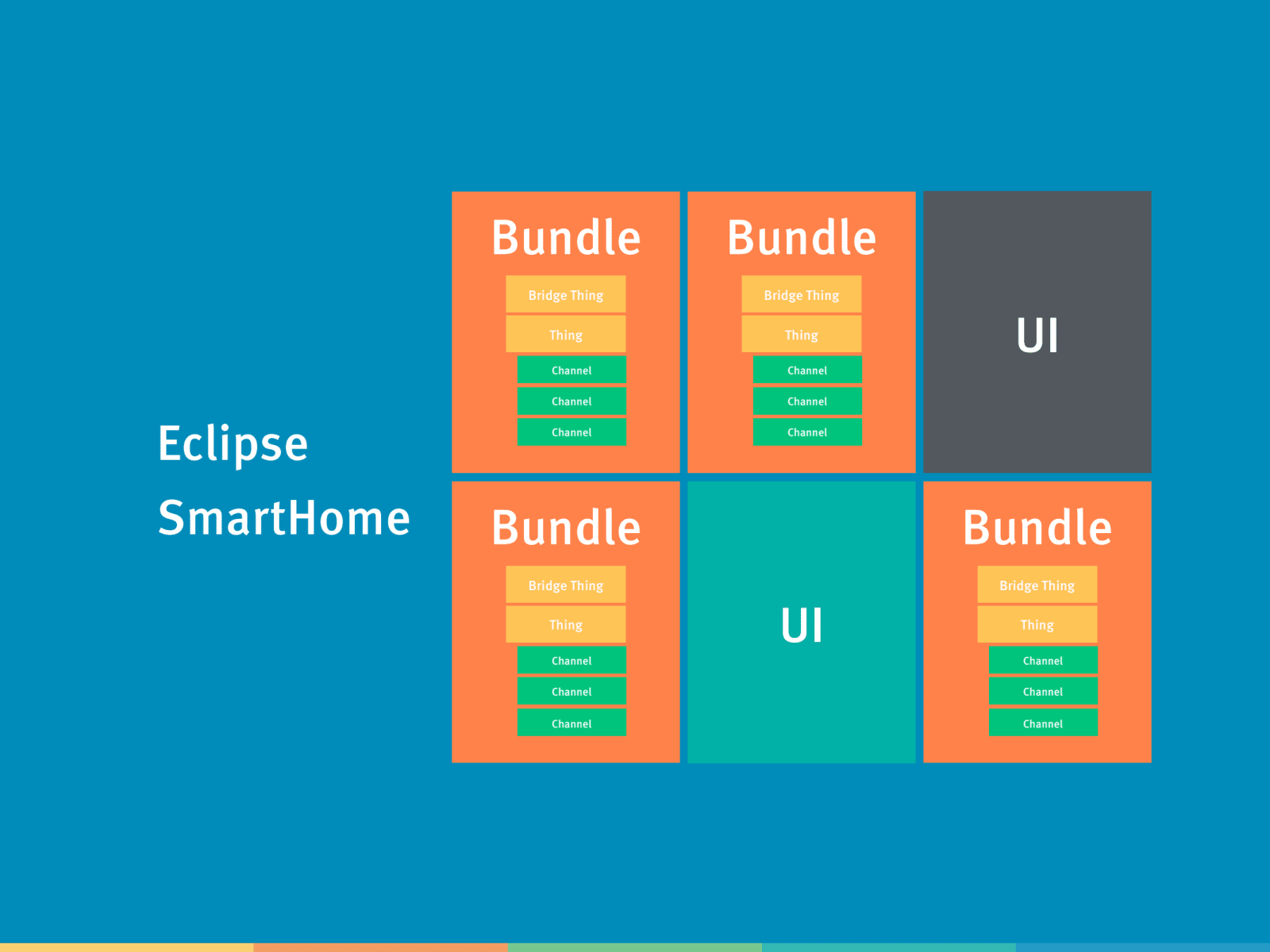 Eclipse SmartHome

Bundle
Bridge Thing
Thing
Channel
Channel
Channel

Bundle
Bridge Thing
Thing
Channel
Channel
Channel

UI

Bundle
Bridge Thing
Thing
Channel
Channel
Channel

UI

Bundle
Bridge Thing
Thing
Channel
Channel
Channel